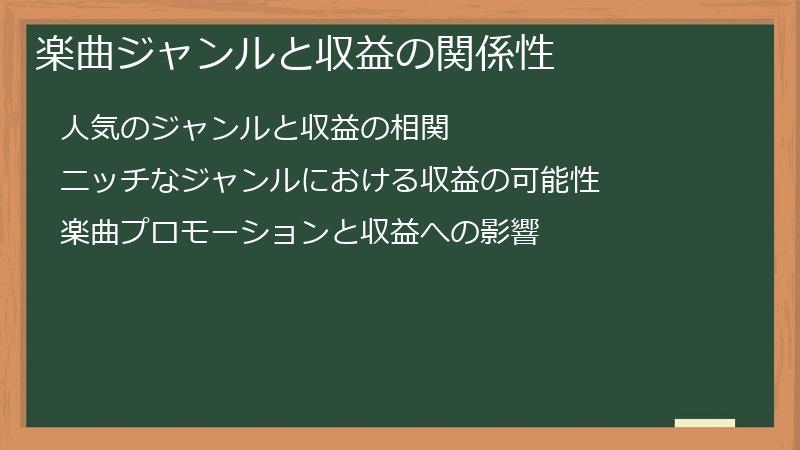 楽曲ジャンルと収益の関係性

人気のジャンルと収益の相関

ニッチなジャンルにおける収益の可能性

楽曲プロモーションと収益への影響